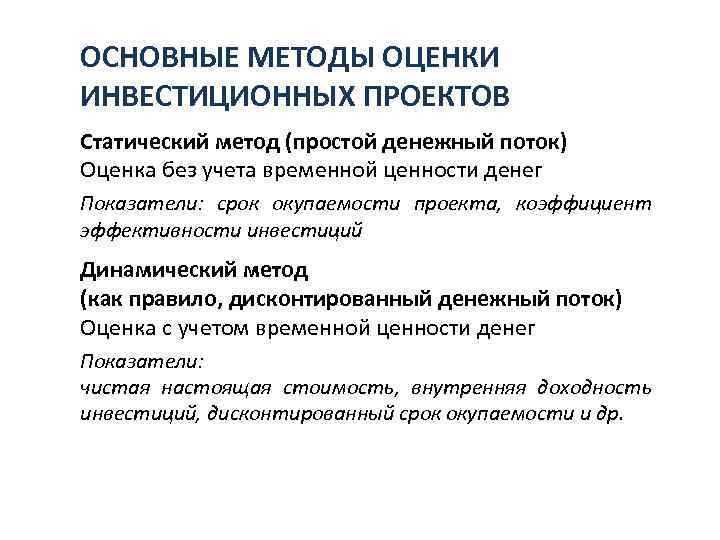 ОСНОВНЫЕ МЕТОДЫ ОЦЕНКИ ИНВЕСТИЦИОННЫХ ПРОЕКТОВ

Статический метод (простой денежный поток)
Оценка без учета временной ценности денег

Показатели: срок окупаемости проекта, коэффициент эффективности инвестиций

Динамический метод
(как правило, дисконтированный денежный поток)
Оценка с учетом временной ценности денег

Показатели:
чистая настоящая стоимость, внутренняя доходность инвестиций, дисконтированный срок окупаемости и др.